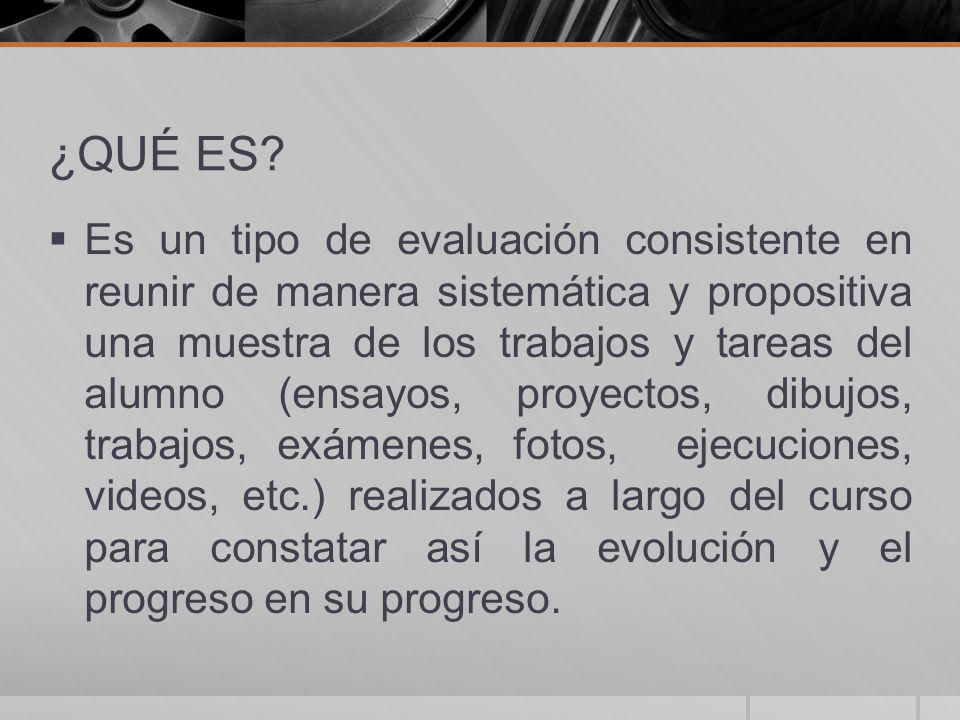 ¿QUÉ ES?

▪ Es un tipo de evaluación consistente en reunir de manera sistemática y propositiva una muestra de los trabajos y tareas del alumno (ensayos, proyectos, dibujos, trabajos, exámenes, fotos, ejecuciones, videos, etc.) realizados a largo del curso para constatar así la evolución y el progreso en su progreso.